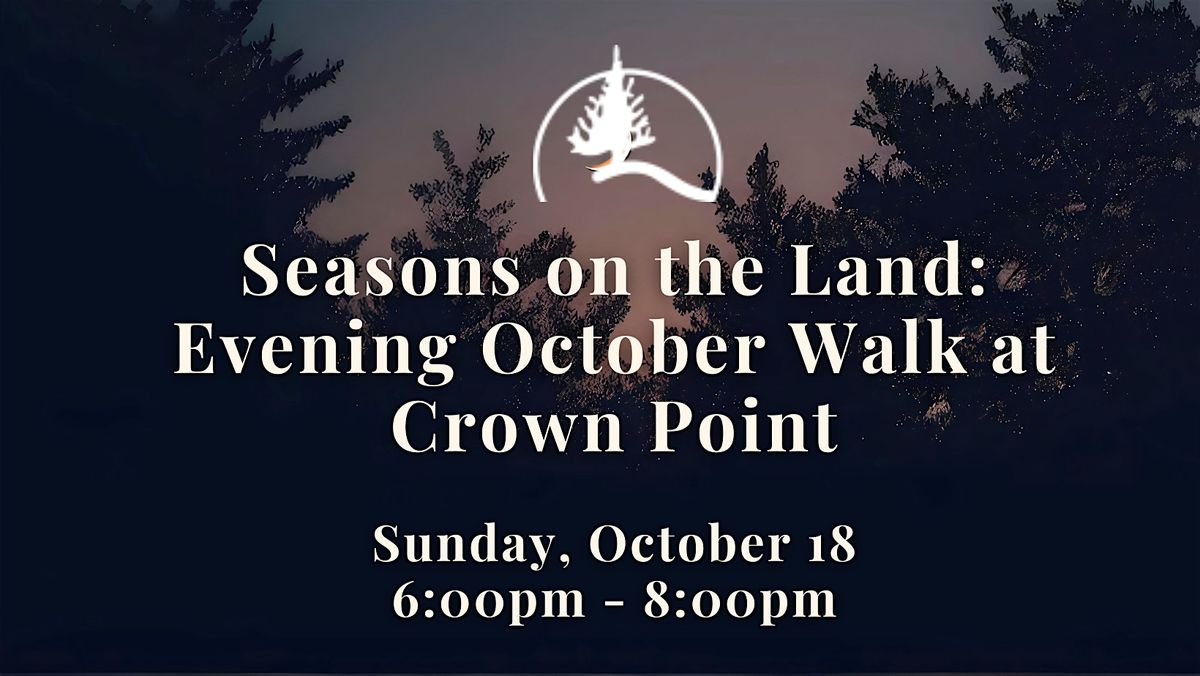 Seasons on the Land: Evening October Walk at Crown Point

Sunday, October 18
6:00pm - 8:00pm